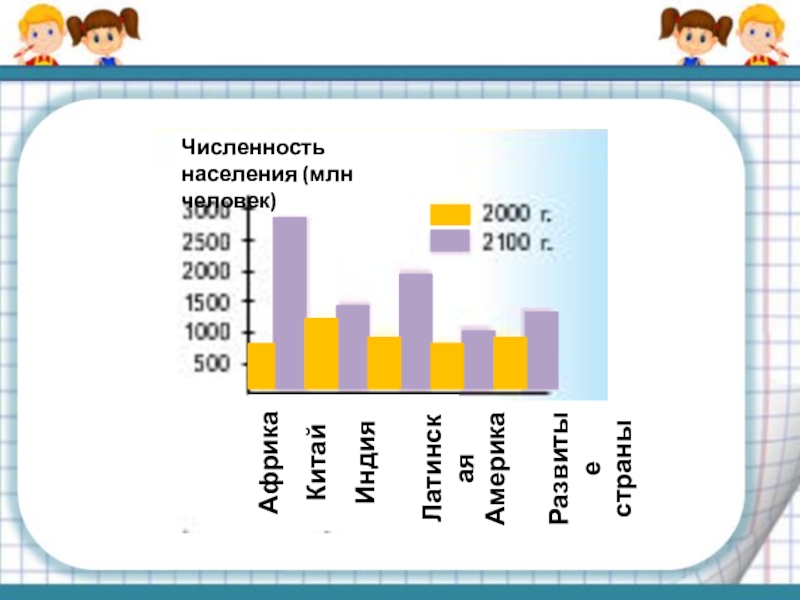 Численность населения (млн человек)

3000
2500
2000
1500
1000
500

2000 г.
2100 г.

Африка
Китай
Индия
Латинская Америка
Развитые страны